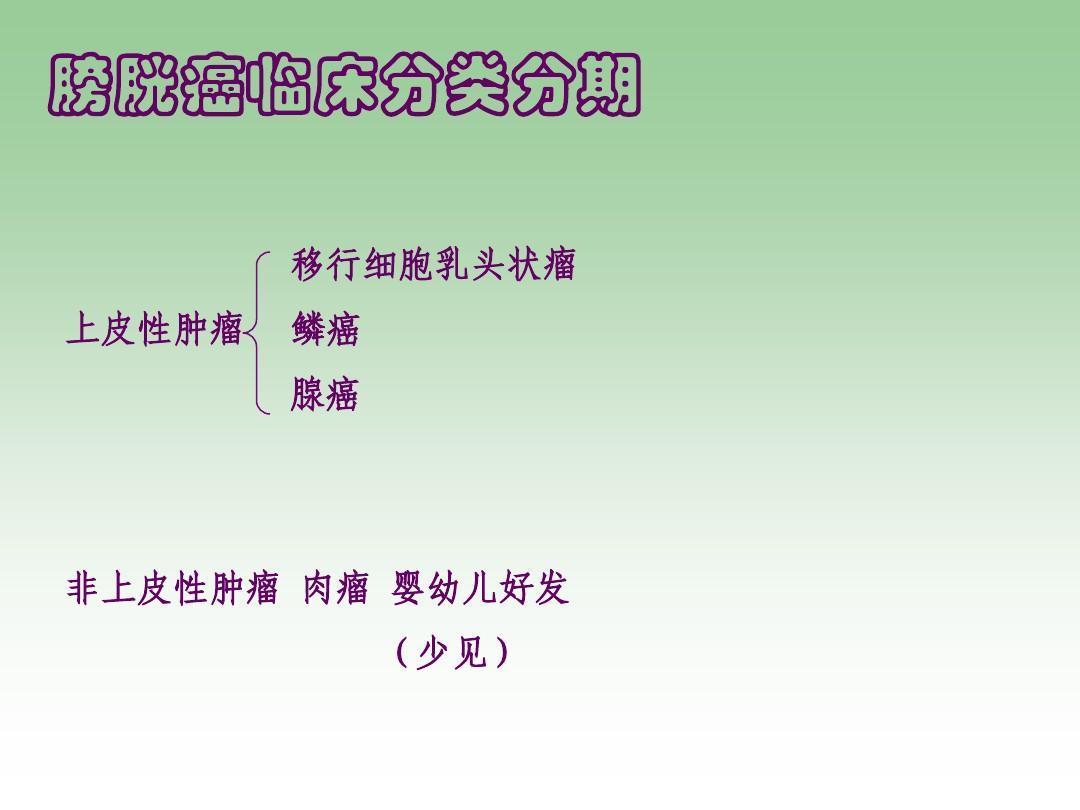 膀胱癌临床分类分期

上皮性肿瘤 移行细胞乳头状瘤
鳞癌
腺癌

非上皮性肿瘤 肉瘤 婴幼儿好发
（少见）